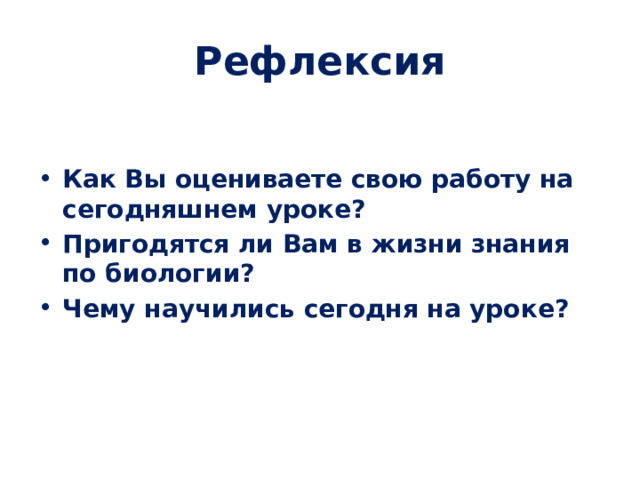 Рефлексия

• Как Вы оцениваете свою работу на сегодняшнем уроке?
• Пригодятся ли Вам в жизни знания по биологии?
• Чему научились сегодня на уроке?